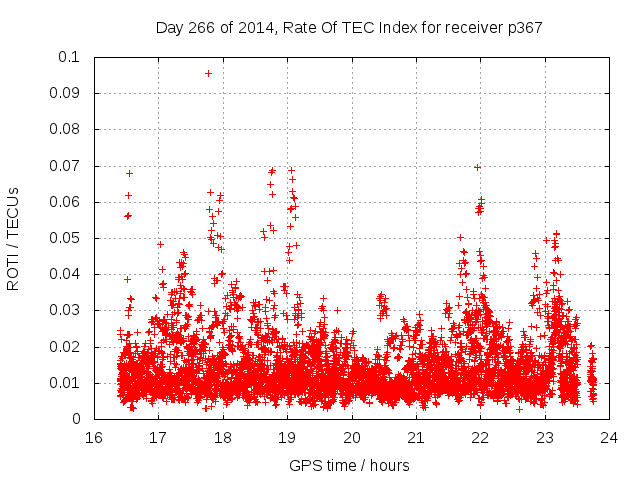 Day 266 of 2014, Rate Of TEC Index for receiver p367

ROTI / TECUs

0.1
0.09
0.08
0.07
0.06
0.05
0.04
0.03
0.02
0.01
0

16 17 18 19 20 21 22 23 24

GPS time / hours